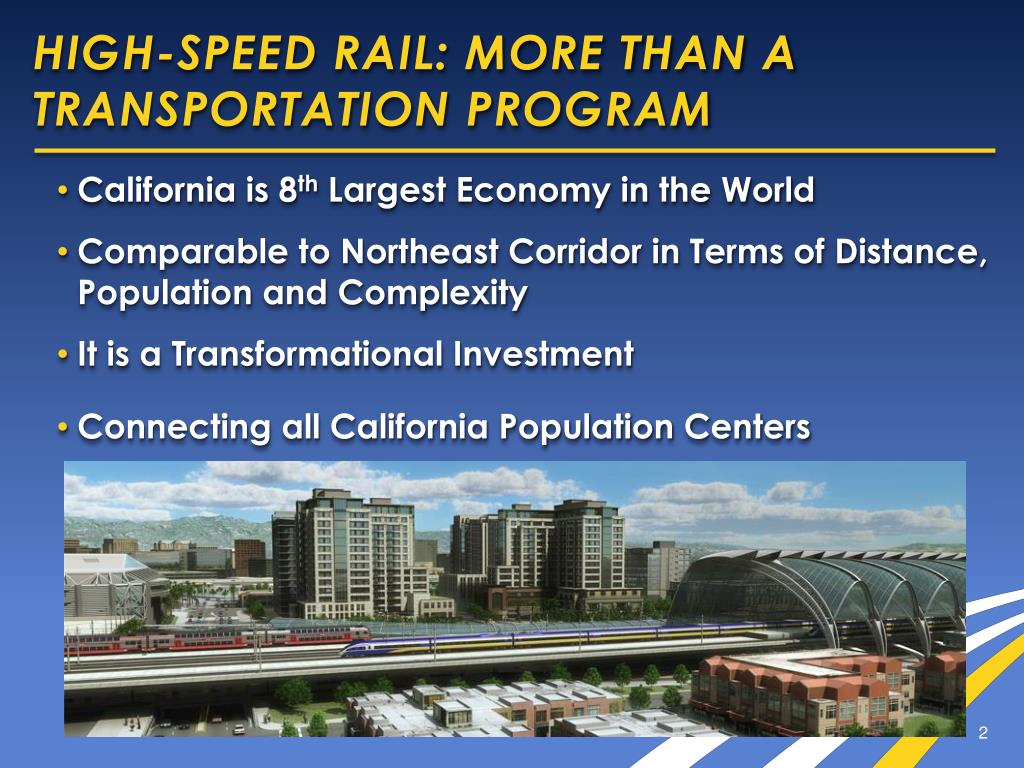 HIGH-SPEED RAIL: MORE THAN A TRANSPORTATION PROGRAM

• California is 8$^{th}$ Largest Economy in the World

• Comparable to Northeast Corridor in Terms of Distance, Population and Complexity

• It is a Transformational Investment

• Connecting all California Population Centers

2